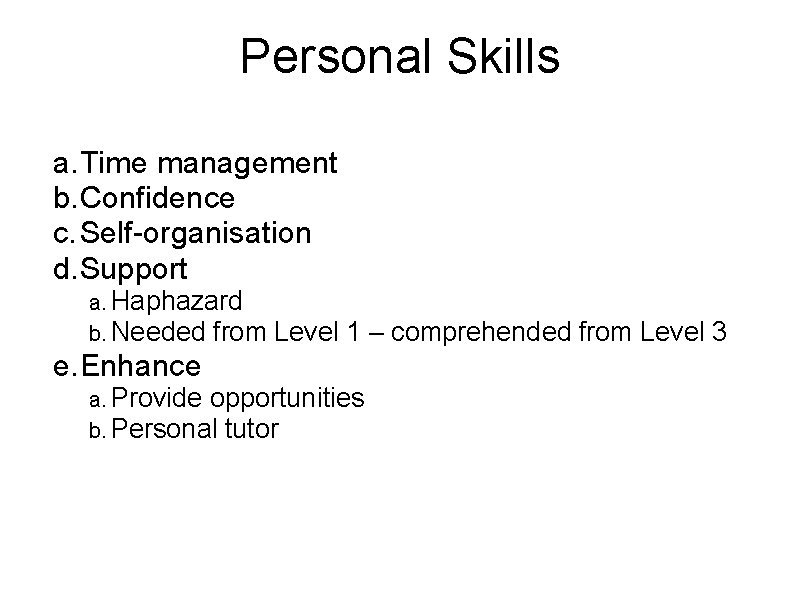 Personal Skills

a. Time management
b. Confidence
c. Self-organisation
d. Support
a. Haphazard
b. Needed from Level 1 – comprehended from Level 3
e. Enhance
a. Provide opportunities
b. Personal tutor